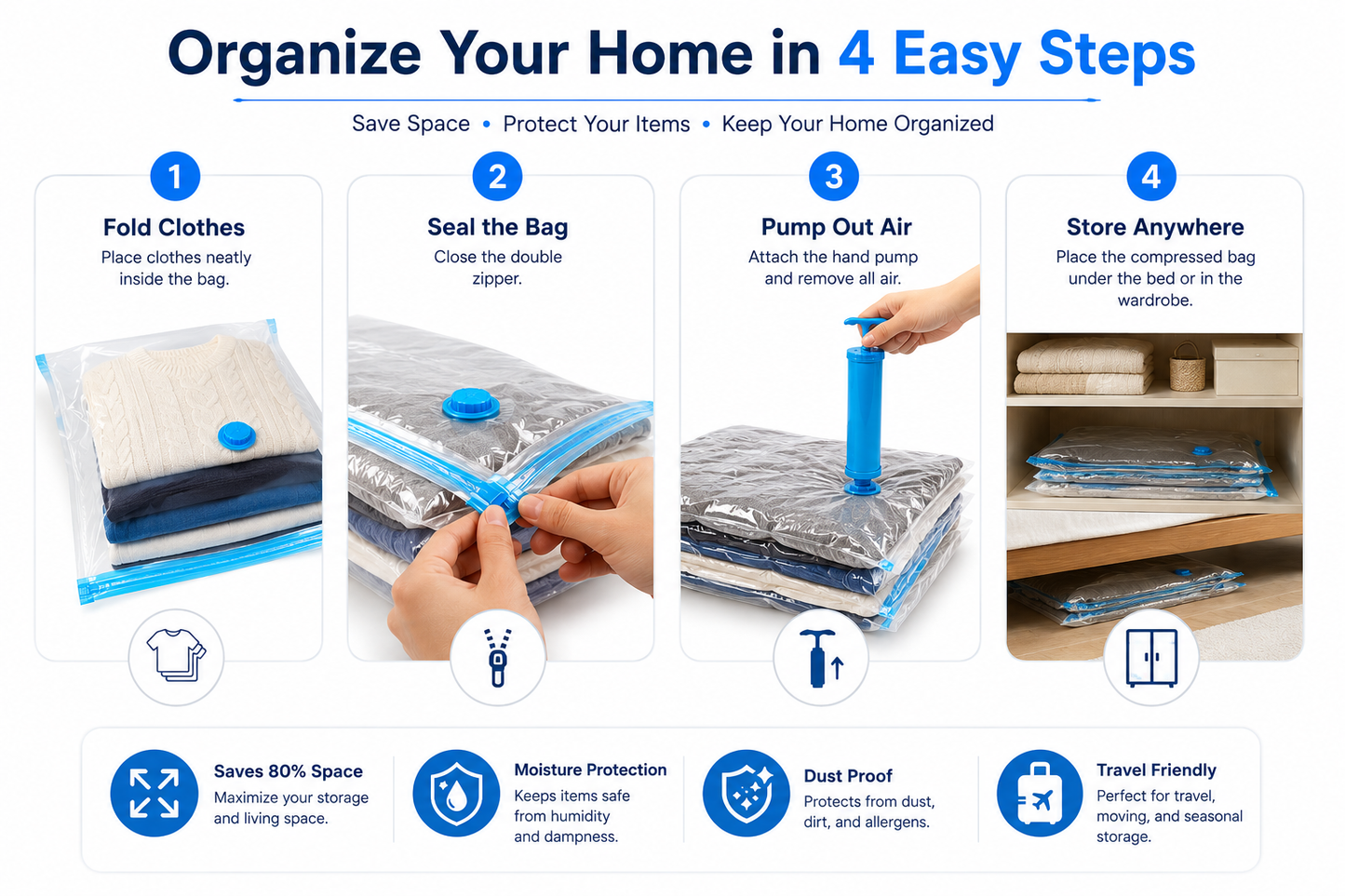 Organize Your Home in 4 Easy Steps

Save Space • Protect Your Items • Keep Your Home Organized

1
Fold Clothes
Place clothes neatly inside the bag.

2
Seal the Bag
Close the double zipper.

3
Pump Out Air
Attach the hand pump and remove all air.

4
Store Anywhere
Place the compressed bag under the bed or in the wardrobe.

Saves 80% Space
Maximize your storage and living space.

Moisture Protection
Keeps items safe from humidity and dampness.

Dust Proof
Protects from dust, dirt, and allergens.

Travel Friendly
Perfect for travel, moving, and seasonal storage.